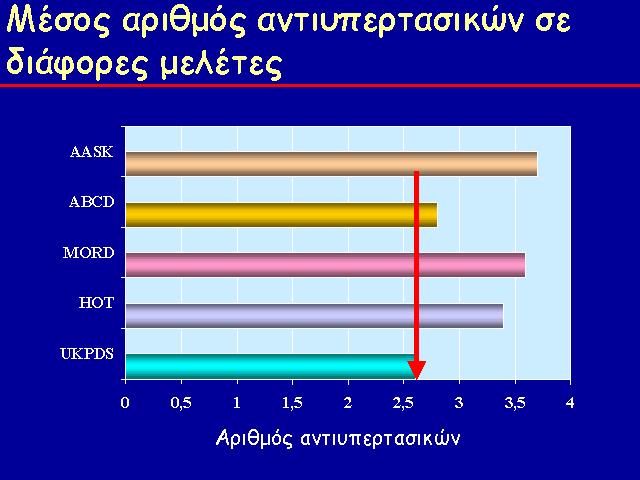 Μέσος αριθμός αντιυπερτασικών σε διάφορες μελέτες

AASK
ABCD
MORD
HOT
UKPDS

0 0,5 1 1,5 2 2,5 3 3,5 4

Αριθμός αντιυπερτασικών